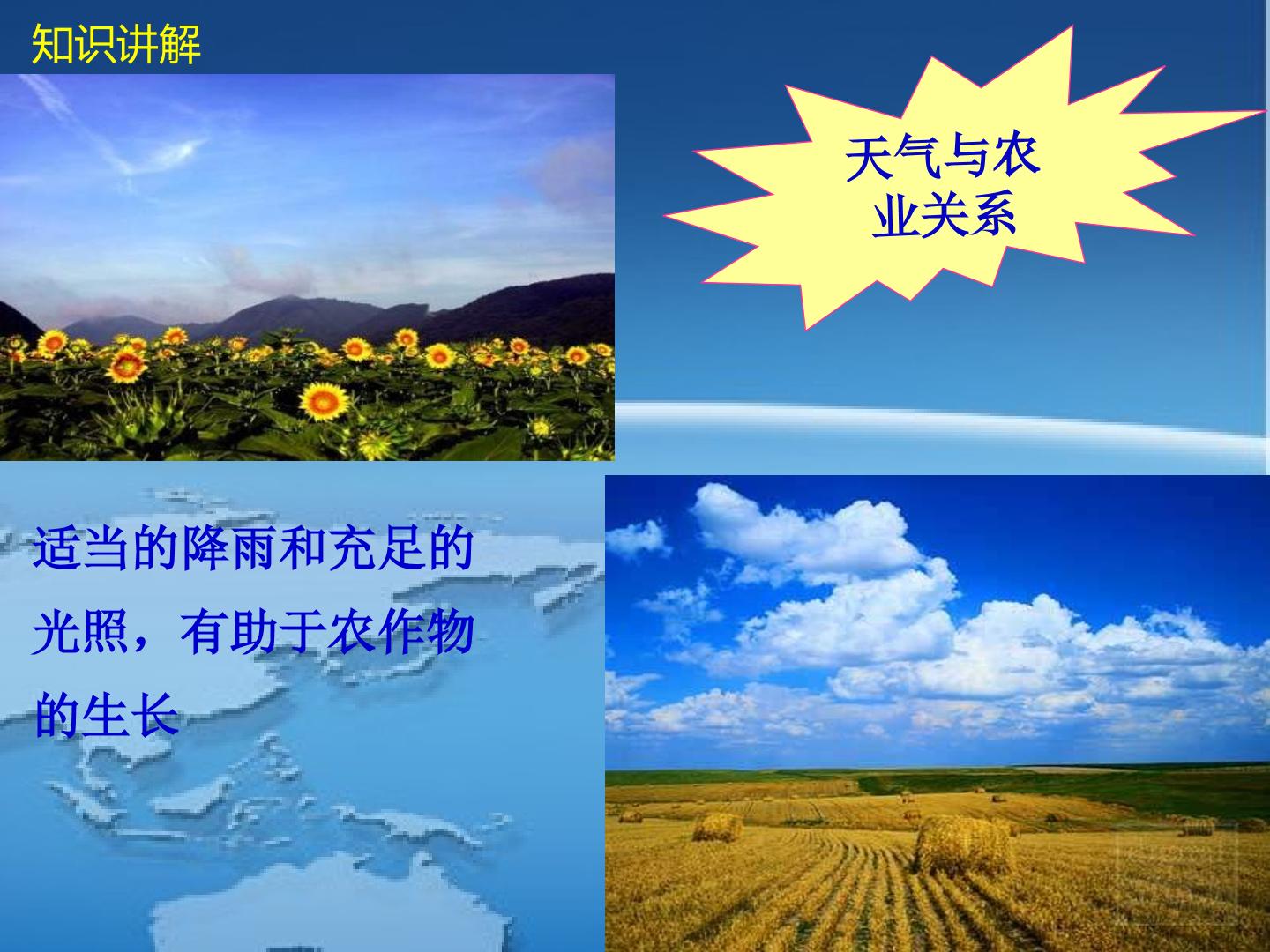 知识讲解

天气与农业关系

适当的降雨和充足的光照，有助于农作物的生长